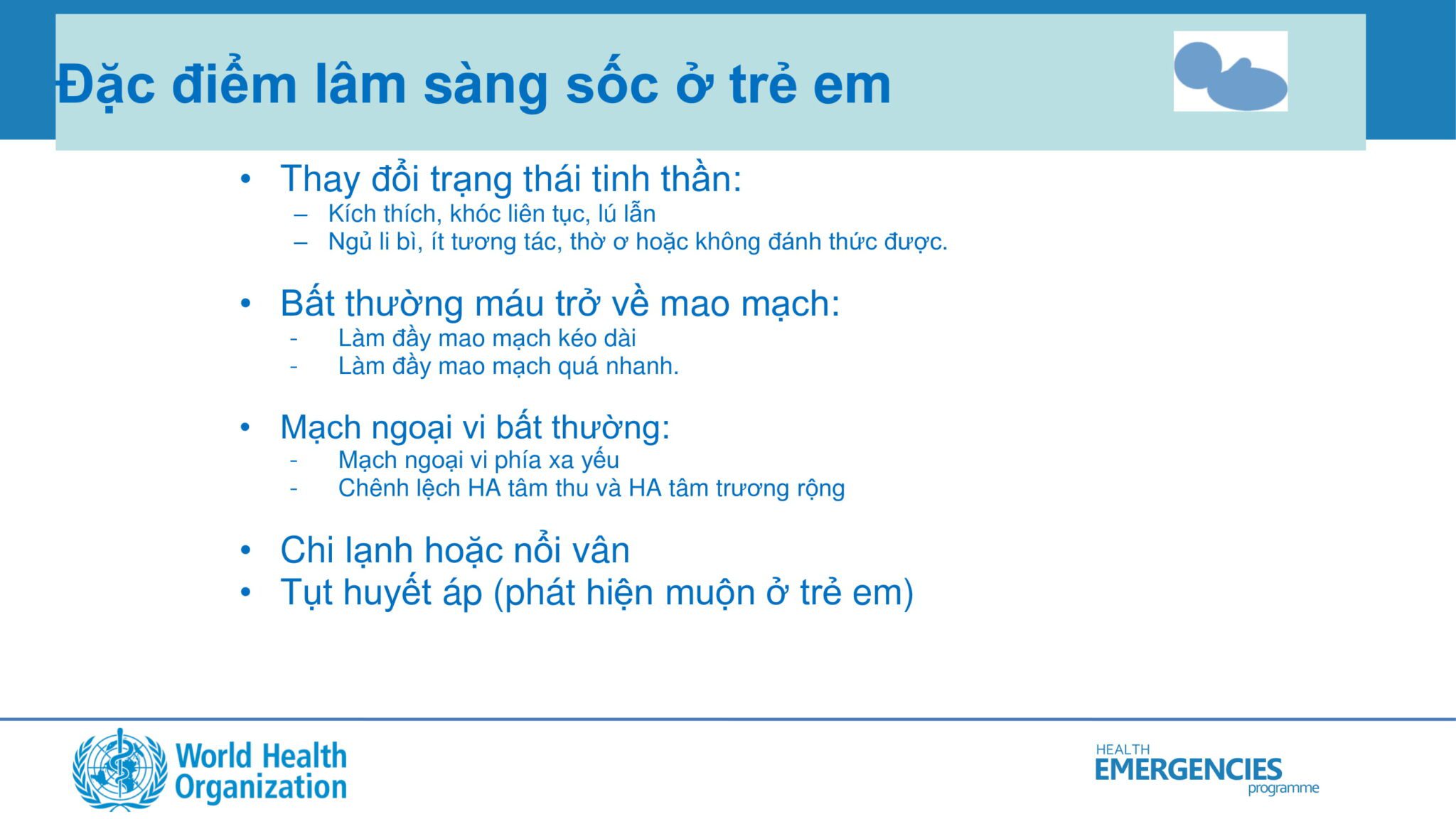 Đặc điểm lâm sàng sốc ở trẻ em

• Thay đổi trạng thái tinh thần:
– Kích thích, khóc liên tục, lú lẫn
– Ngủ li bì, ít tương tác, thờ ơ hoặc không đánh thức được.

• Bất thường máu trở về mao mạch:
- Làm đầy mao mạch kéo dài
- Làm đầy mao mạch quá nhanh.

• Mạch ngoại vi bất thường:
- Mạch ngoại vi phía xa yếu
- Chênh lệch HA tâm thu và HA tâm trương rộng

• Chi lạnh hoặc nổi vân
• Tụt huyết áp (phát hiện muộn ở trẻ em)

World Health Organization

HEALTH EMERGENCIES programme